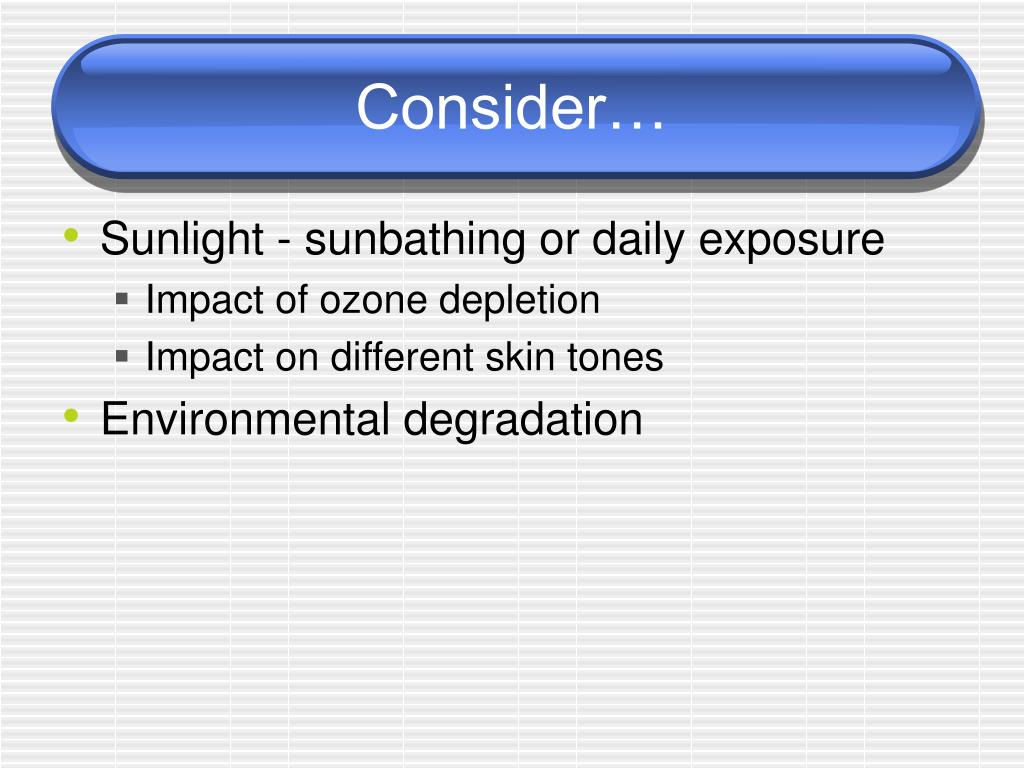 Consider…

• Sunlight - sunbathing or daily exposure
  ▪ Impact of ozone depletion
  ▪ Impact on different skin tones
• Environmental degradation